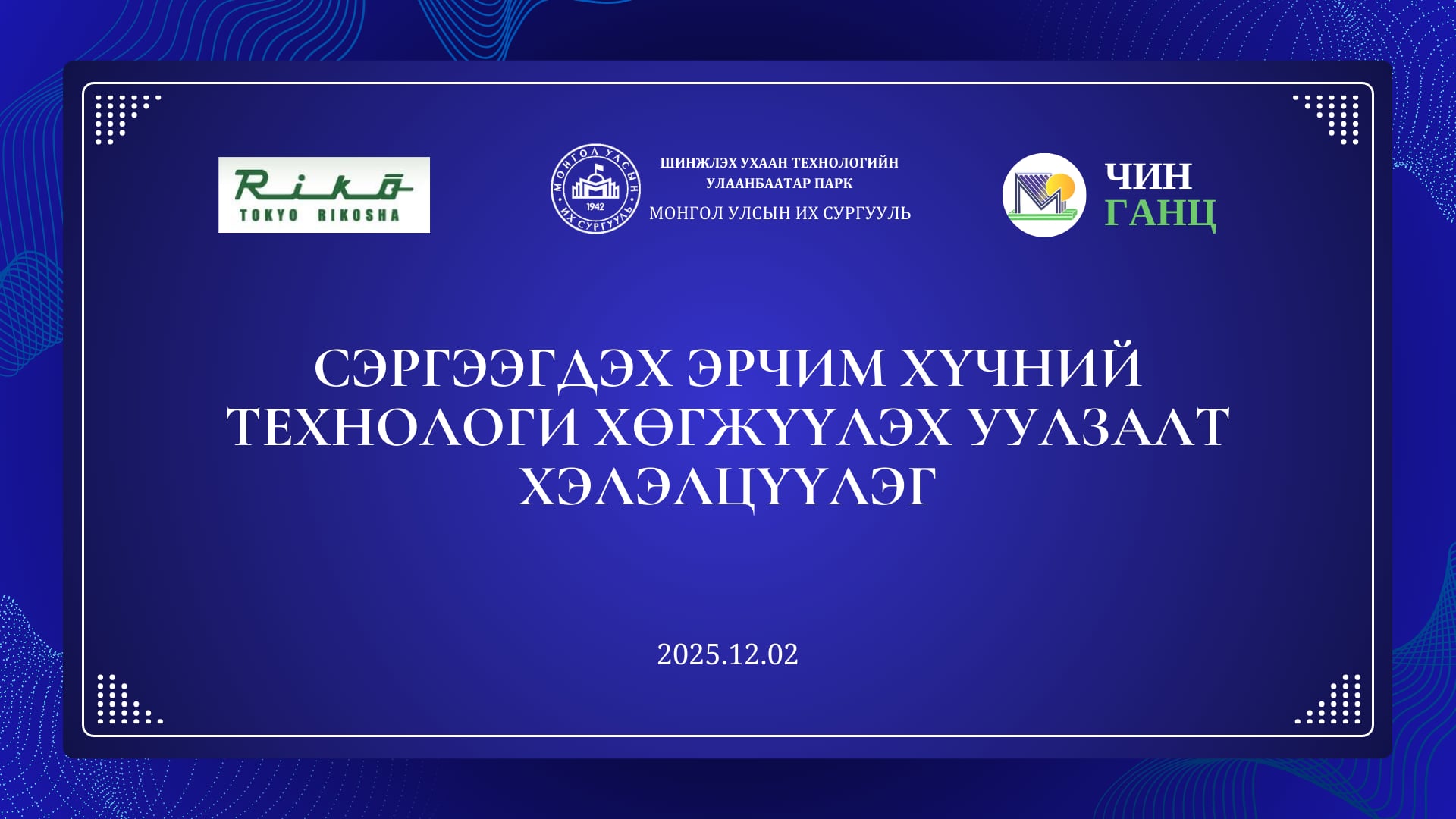 Rikō
TOKYO RIKOSHA

МОНГОЛ УЛСЫН ИХ СУРГУУЛЬ 1942

ШИНЖЛЭХ УХААН ТЕХНОЛОГИЙН УЛААНБААТАР ПАРК
МОНГОЛ УЛСЫН ИХ СУРГУУЛЬ

ЧИН ГАНЦ

СЭРГЭЭГДЭХ ЭРЧИМ ХҮЧНИЙ ТЕХНОЛОГИ ХӨГЖҮҮЛЭХ УУЛЗАЛТ ХЭЛЭЛЦҮҮЛЭГ

2025.12.02